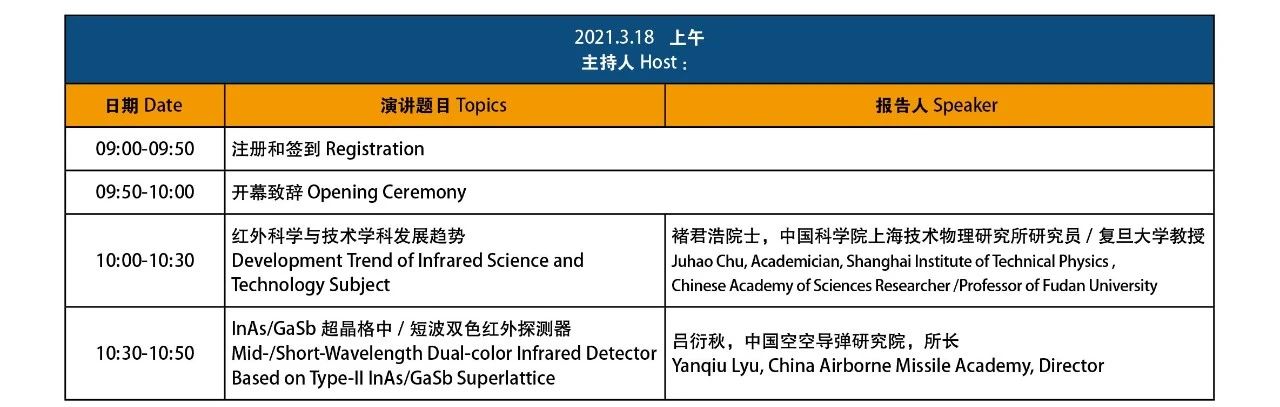 2021.3.18 上午
主持人 Host：

| 日期 Date | 演讲题目 Topics | 报告人 Speaker |
|---|---|---|
| 09:00-09:50 | 注册和签到 Registration | |
| 09:50-10:00 | 开幕致辞 Opening Ceremony | |
| 10:00-10:30 | 红外科学与技术学科发展趋势 Development Trend of Infrared Science and Technology Subject | 褚君浩院士，中国科学院上海技术物理研究所研究员 / 复旦大学教授 Juhao Chu, Academician, Shanghai Institute of Technical Physics , Chinese Academy of Sciences Researcher /Professor of Fudan University |
| 10:30-10:50 | InAs/GaSb 超晶格中 / 短波双色红外探测器 Mid-/Short-Wavelength Dual-color Infrared Detector Based on Type-II InAs/GaSb Superlattice | 吕衍秋，中国空空导弹研究院，所长 Yanqiu Lyu, China Airborne Missile Academy, Director |